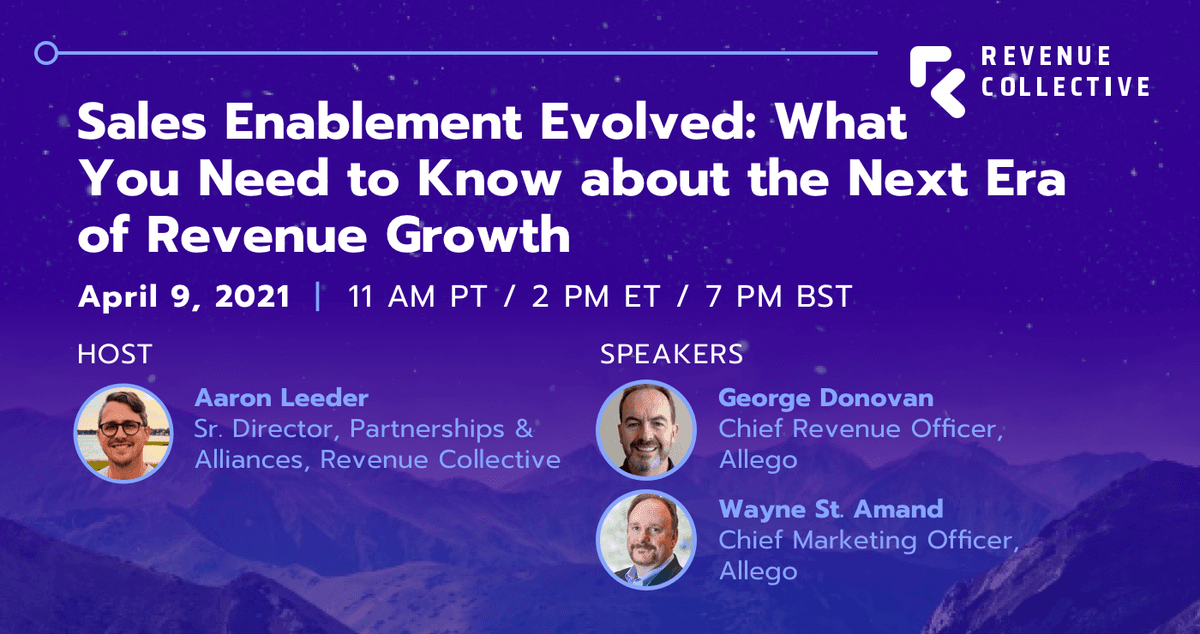 REVENUE COLLECTIVE

Sales Enablement Evolved: What You Need to Know about the Next Era of Revenue Growth

April 9, 2021 | 11 AM PT / 2 PM ET / 7 PM BST

HOST

Aaron Leeder
Sr. Director, Partnerships & Alliances, Revenue Collective

SPEAKERS

George Donovan
Chief Revenue Officer, Allego

Wayne St. Amand
Chief Marketing Officer, Allego